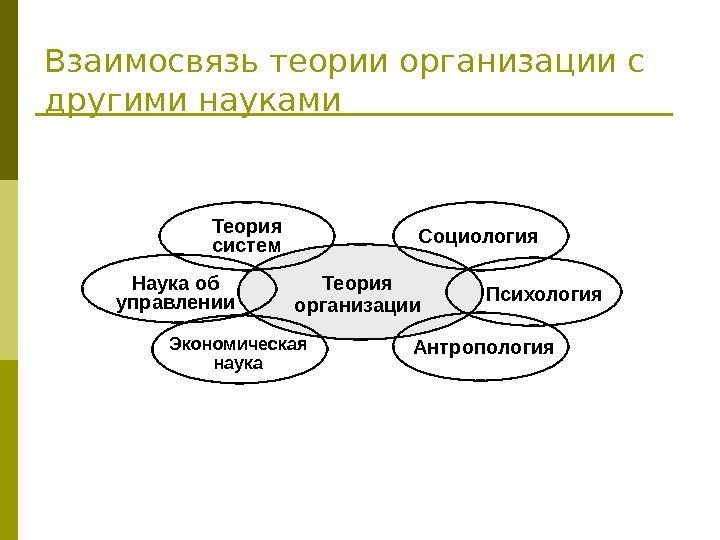 Взаимосвязь теории организации с другими науками

Теория систем

Социология

Наука об управлении

Теория организации

Психология

Экономическая наука

Антропология